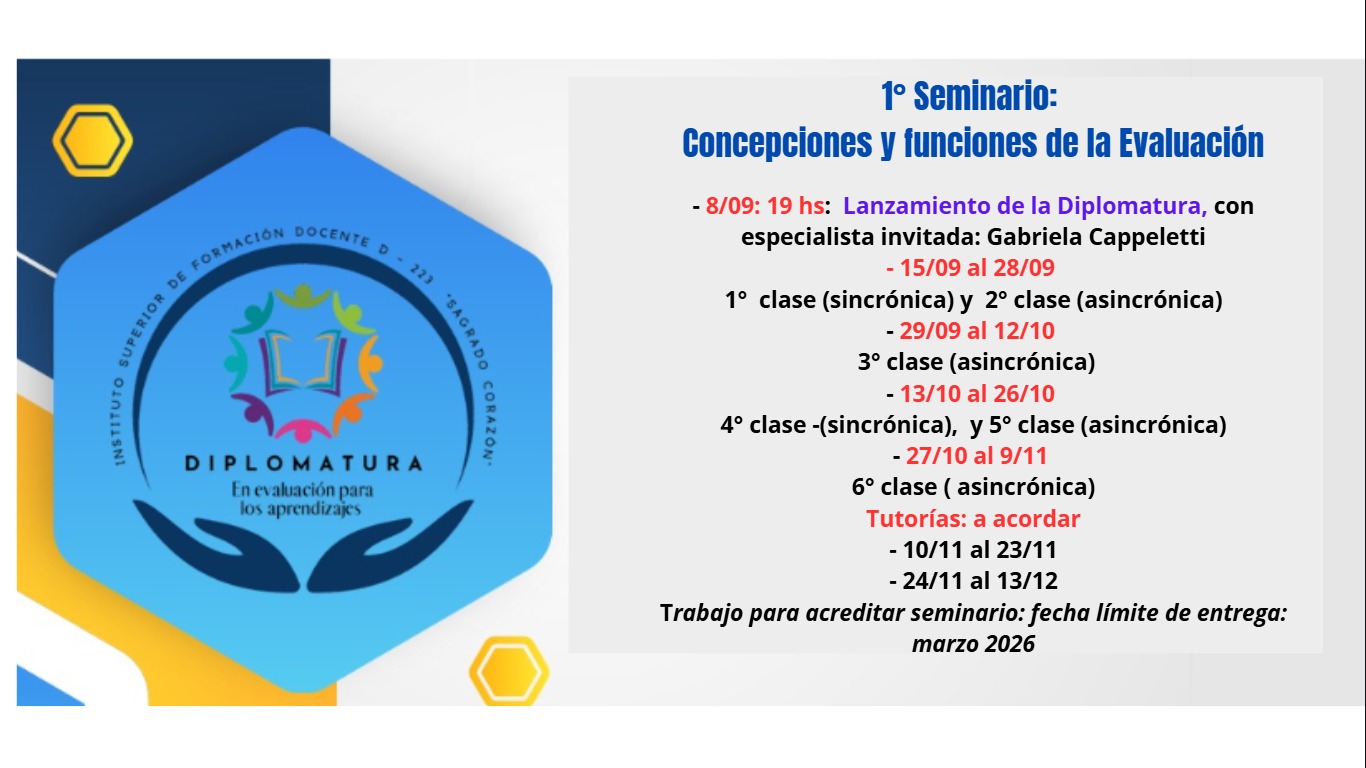 INSTITUTO SUPERIOR DE FORMACIÓN DOCENTE D - 223 "SAGRADO CORAZÓN"

DIPLOMATURA
En evaluación para los aprendizajes

1° Seminario:
Concepciones y funciones de la Evaluación

- 8/09: 19 hs: Lanzamiento de la Diplomatura, con especialista invitada: Gabriela Cappeletti
- 15/09 al 28/09
1° clase (sincrónica) y 2° clase (asincrónica)
- 29/09 al 12/10
3° clase (asincrónica)
- 13/10 al 26/10
4° clase -(sincrónica), y 5° clase (asincrónica)
- 27/10 al 9/11
6° clase ( asincrónica)
Tutorías: a acordar
- 10/11 al 23/11
- 24/11 al 13/12
Trabajo para acreditar seminario: fecha límite de entrega: marzo 2026